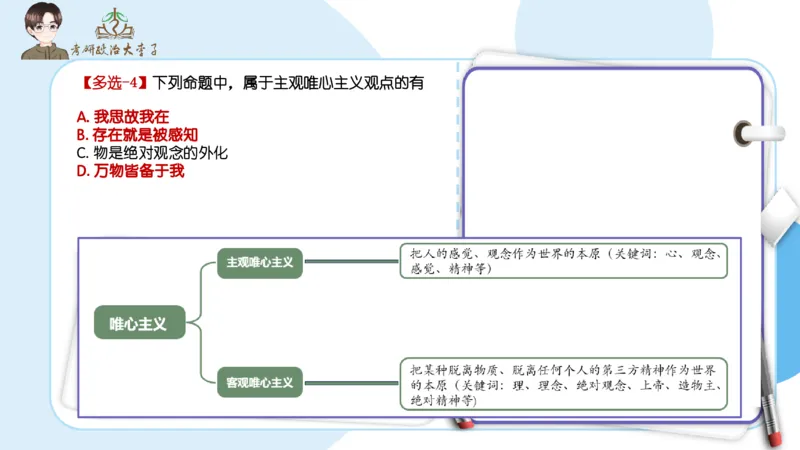 考研政治大李子

【多选-4】下列命题中，属于主观唯心主义观点的有

A. 我思故我在
B. 存在就是被感知
C. 物是绝对观念的外化
D. 万物皆备于我

唯心主义

主观唯心主义

把人的感觉、观念作为世界的本原（关键词：心、观念、感觉、精神等）

客观唯心主义

把某种脱离物质、脱离任何个人的第三方精神作为世界的本原（关键词：理、理念、绝对观念、上帝、造物主、绝对精神等）